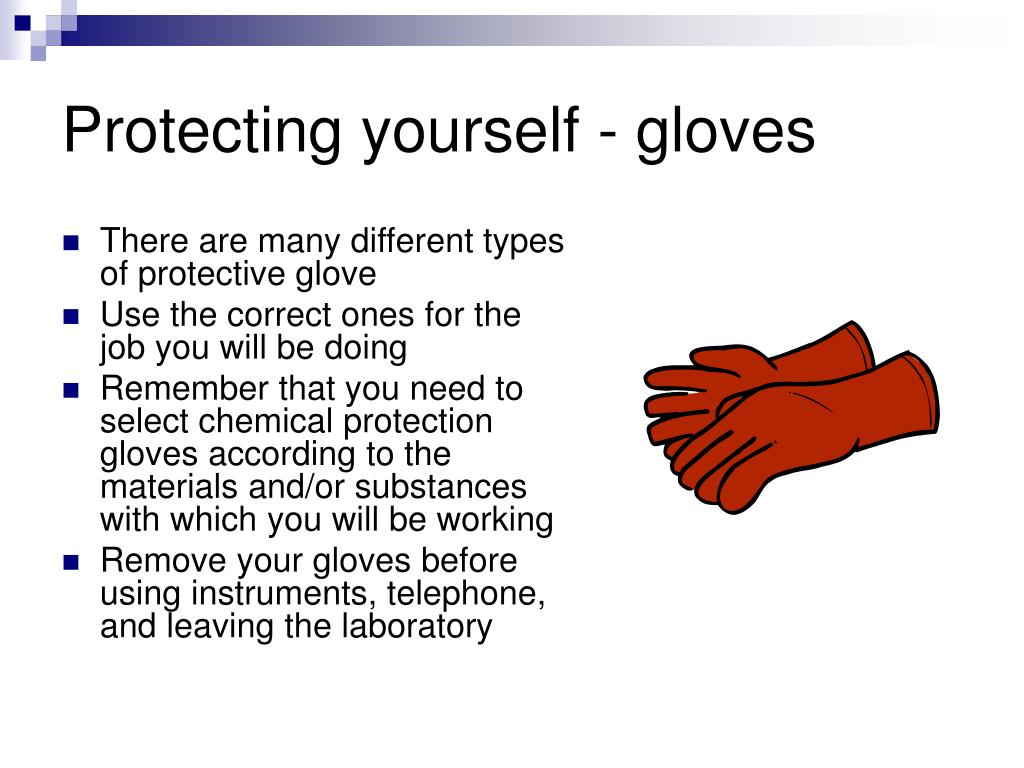 Protecting yourself - gloves

- There are many different types of protective glove
- Use the correct ones for the job you will be doing
- Remember that you need to select chemical protection gloves according to the materials and/or substances with which you will be working
- Remove your gloves before using instruments, telephone, and leaving the laboratory